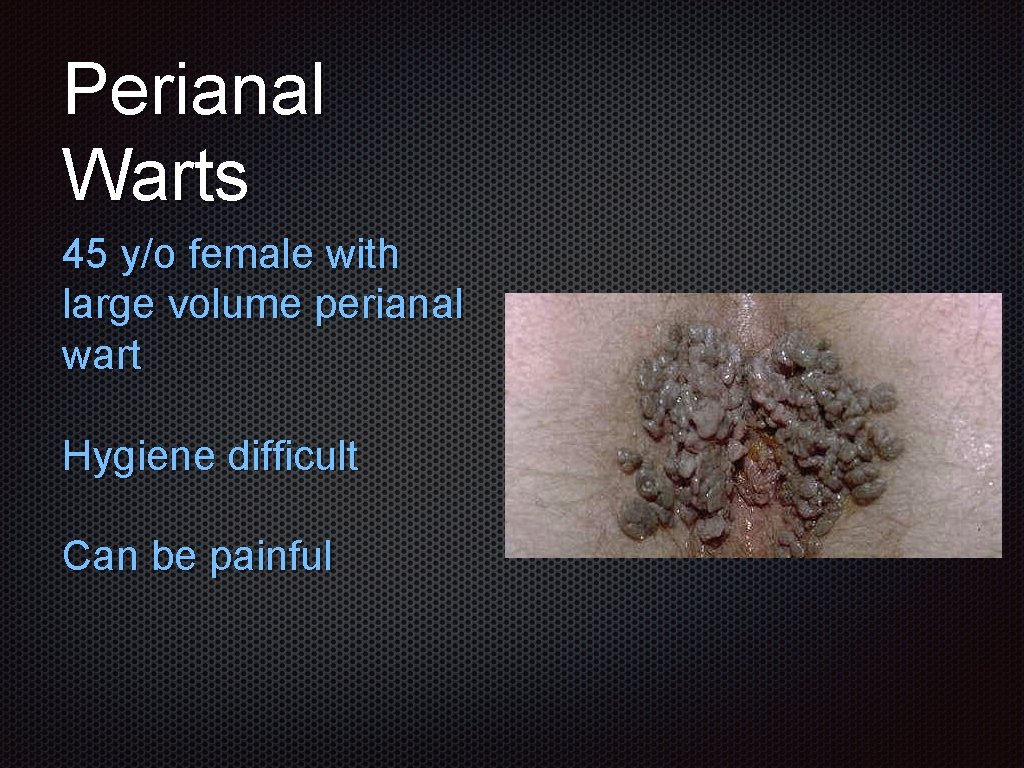 Perianal Warts

45 y/o female with large volume perianal wart

Hygiene difficult

Can be painful